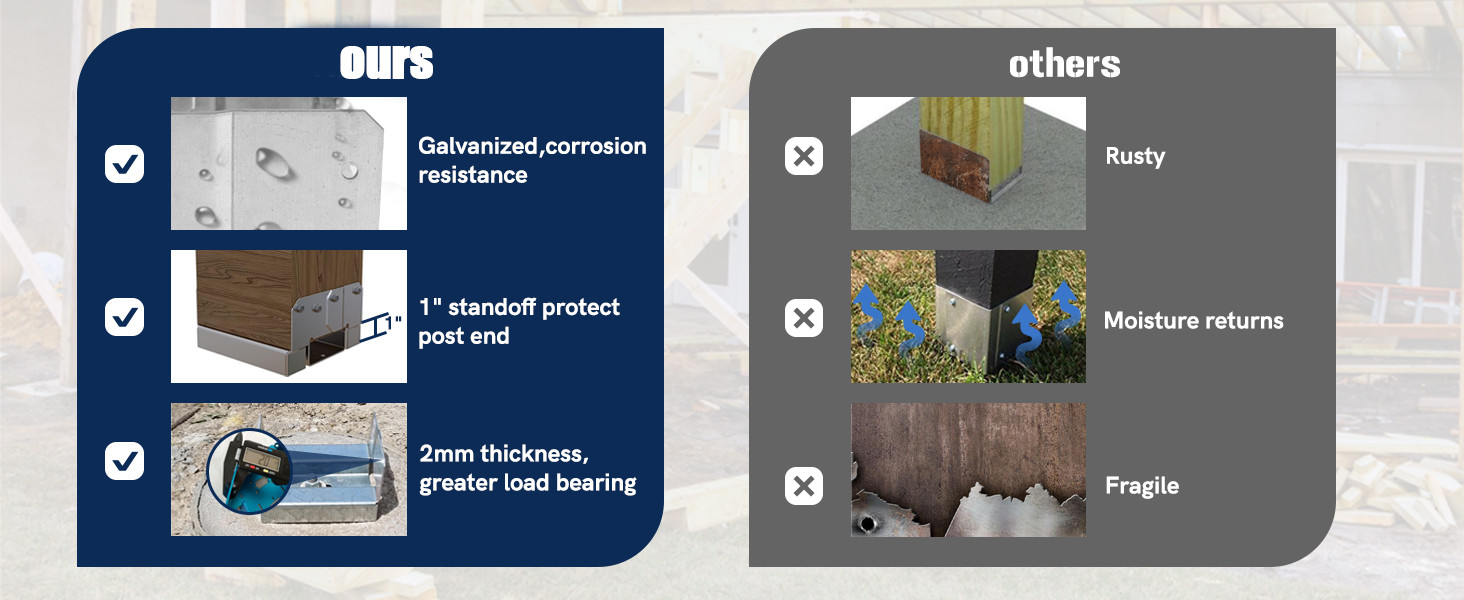 ours

Galvanized,corrosion resistance

1"

1" standoff protect post end

2mm thickness, greater load bearing

others

Rusty

Moisture returns

Fragile